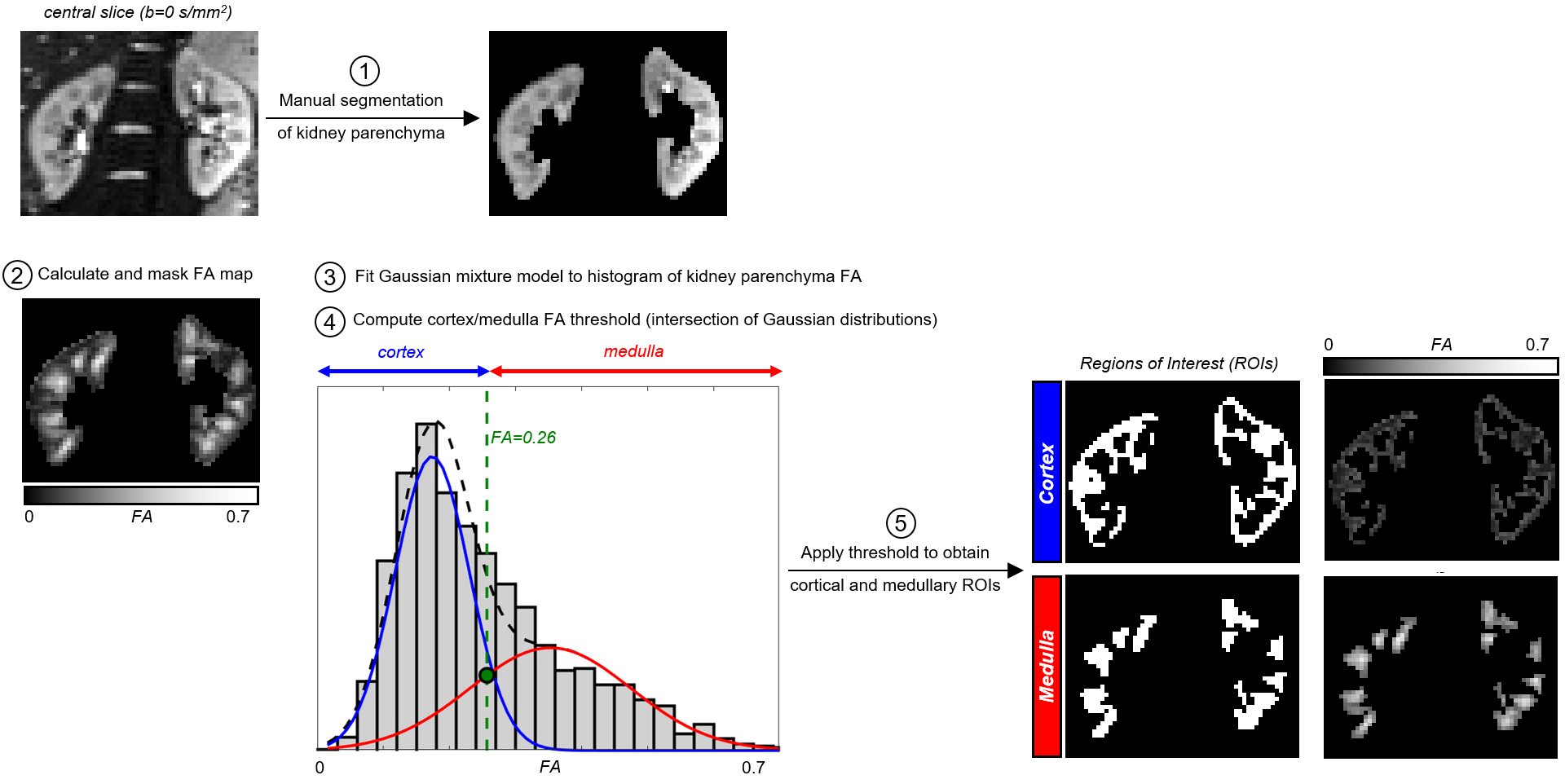 central slice (b=0 s/mm$^2$)

① Manual segmentation of kidney parenchyma

② Calculate and mask FA map

0 FA 0.7

③ Fit Gaussian mixture model to histogram of kidney parenchyma FA

④ Compute cortex/medulla FA threshold (intersection of Gaussian distributions)

cortex

medulla

FA=0.26

0 FA 0.7

⑤ Apply threshold to obtain cortical and medullary ROIs

Regions of Interest (ROIs)

0 FA 0.7

Cortex

Medulla